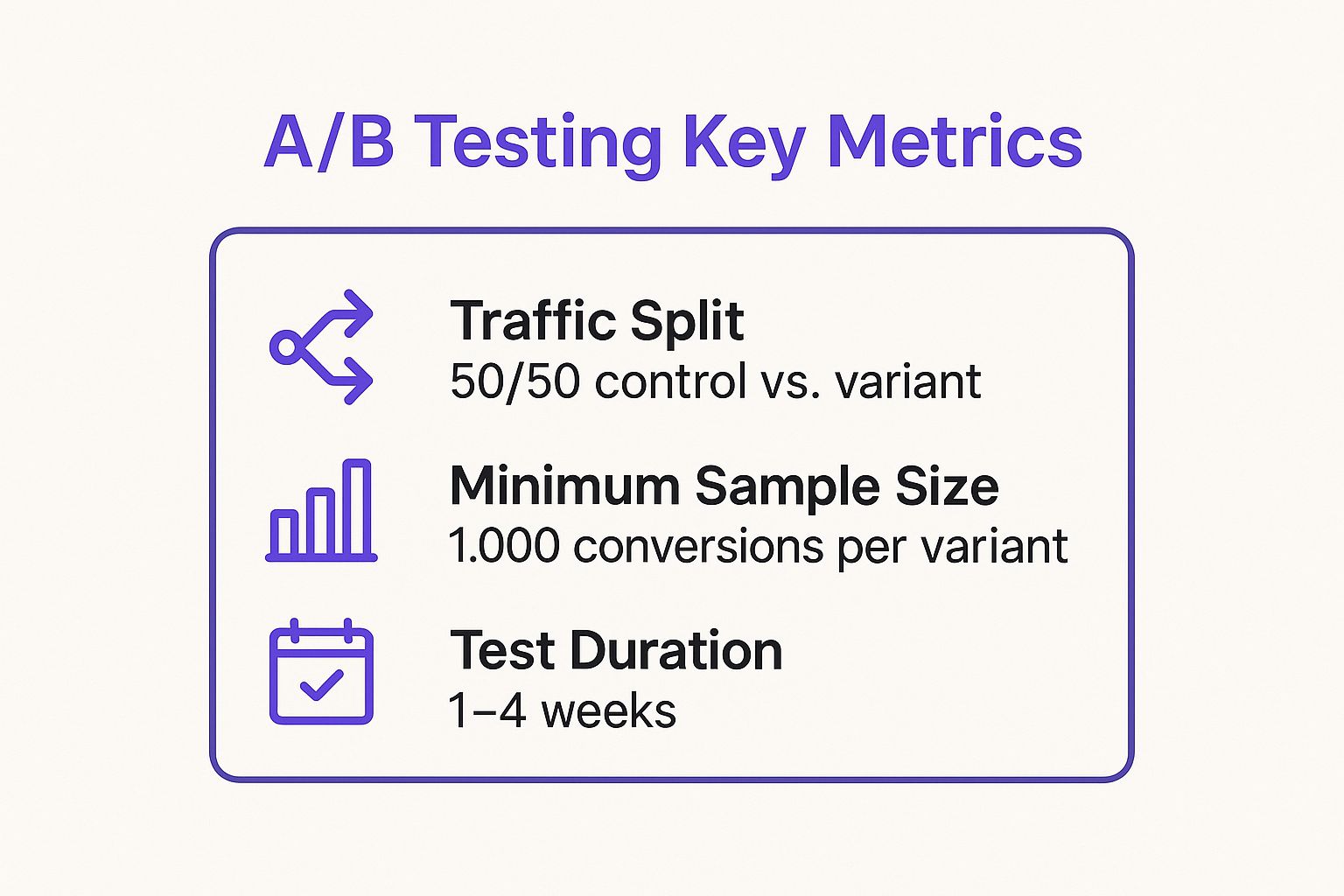 A/B Testing Key Metrics

Traffic Split
50/50 control vs. variant

Minimum Sample Size
1.000 conversions per variant

Test Duration
1–4 weeks